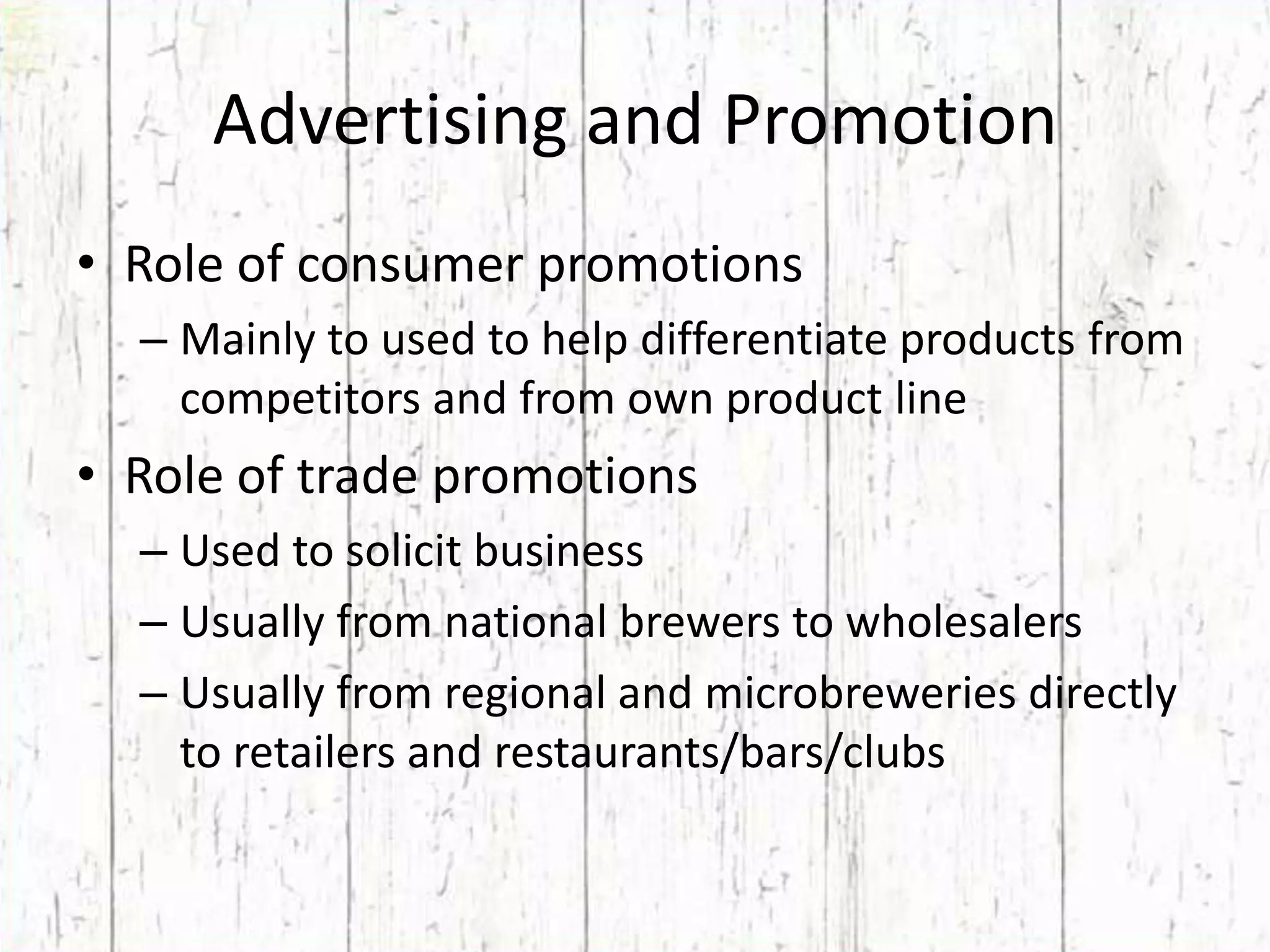 Advertising and Promotion

• Role of consumer promotions
– Mainly to used to help differentiate products from competitors and from own product line
• Role of trade promotions
– Used to solicit business
– Usually from national brewers to wholesalers
– Usually from regional and microbreweries directly to retailers and restaurants/bars/clubs